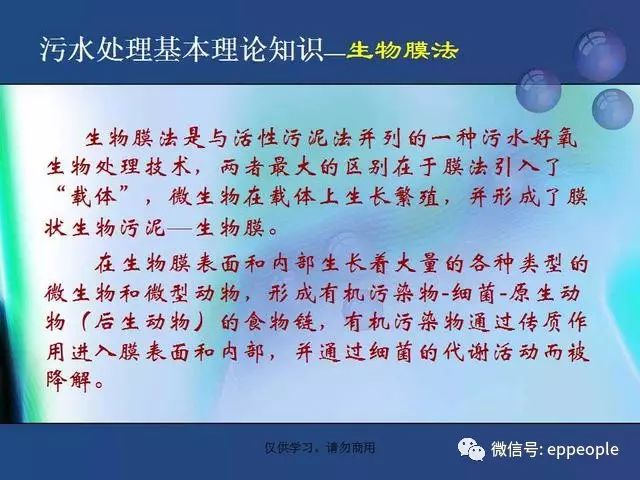 污水处理基本理论知识—生物膜法

生物膜法是与活性污泥法并列的一种污水好氧生物处理技术，两者最大的区别在于膜法引入了“载体”，微生物在载体上生长繁殖，并形成了膜状生物污泥—生物膜。

在生物膜表面和内部生长着大量的各种类型的微生物和微型动物，形成有机污染物-细菌-原生动物（后生动物）的食物链，有机污染物通过传质作用进入膜表面和内部，并通过细菌的代谢活动而被降解。

仅供学习，请勿商用

微信号: eppeople